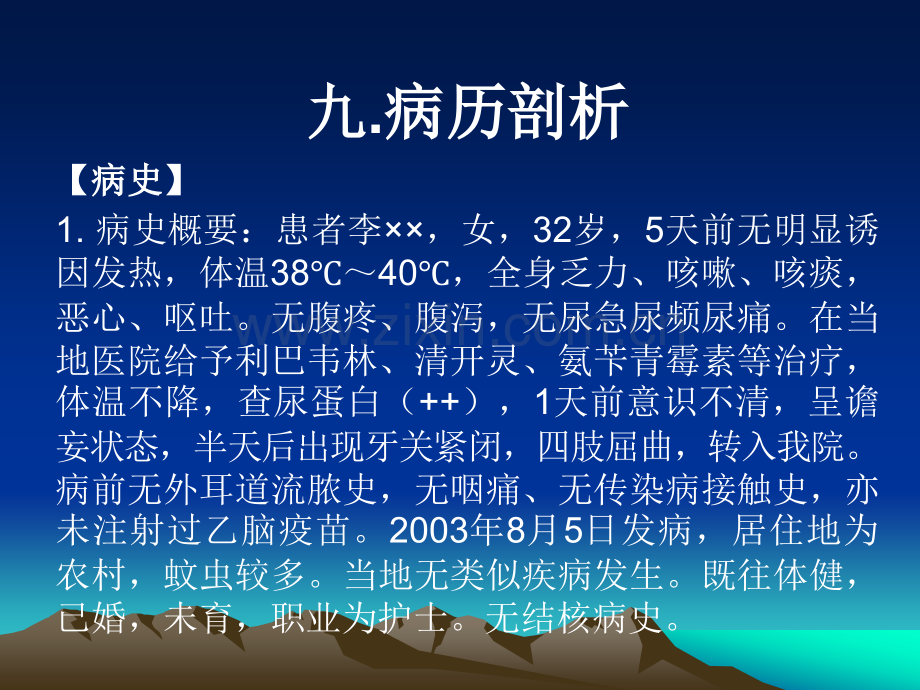 九.病历剖析

【病史】

1. 病史概要：患者李××，女，32岁，5天前无明显诱因发热，体温38℃～40℃，全身乏力、咳嗽、咳痰，恶心、呕吐。无腹疼、腹泻，无尿急尿频尿痛。在当地医院给予利巴韦林、清开灵、氨苄青霉素等治疗，体温不降，查尿蛋白（++），1天前意识不清，呈谵妄状态，半天后出现牙关紧闭，四肢屈曲，转入我院。病前无外耳道流脓史，无咽痛、无传染病接触史，亦未注射过乙脑疫苗。2003年8月5日发病，居住地为农村，蚊虫较多。当地无类似疾病发生。既往体健，已婚，未育，职业为护士。无结核病史。